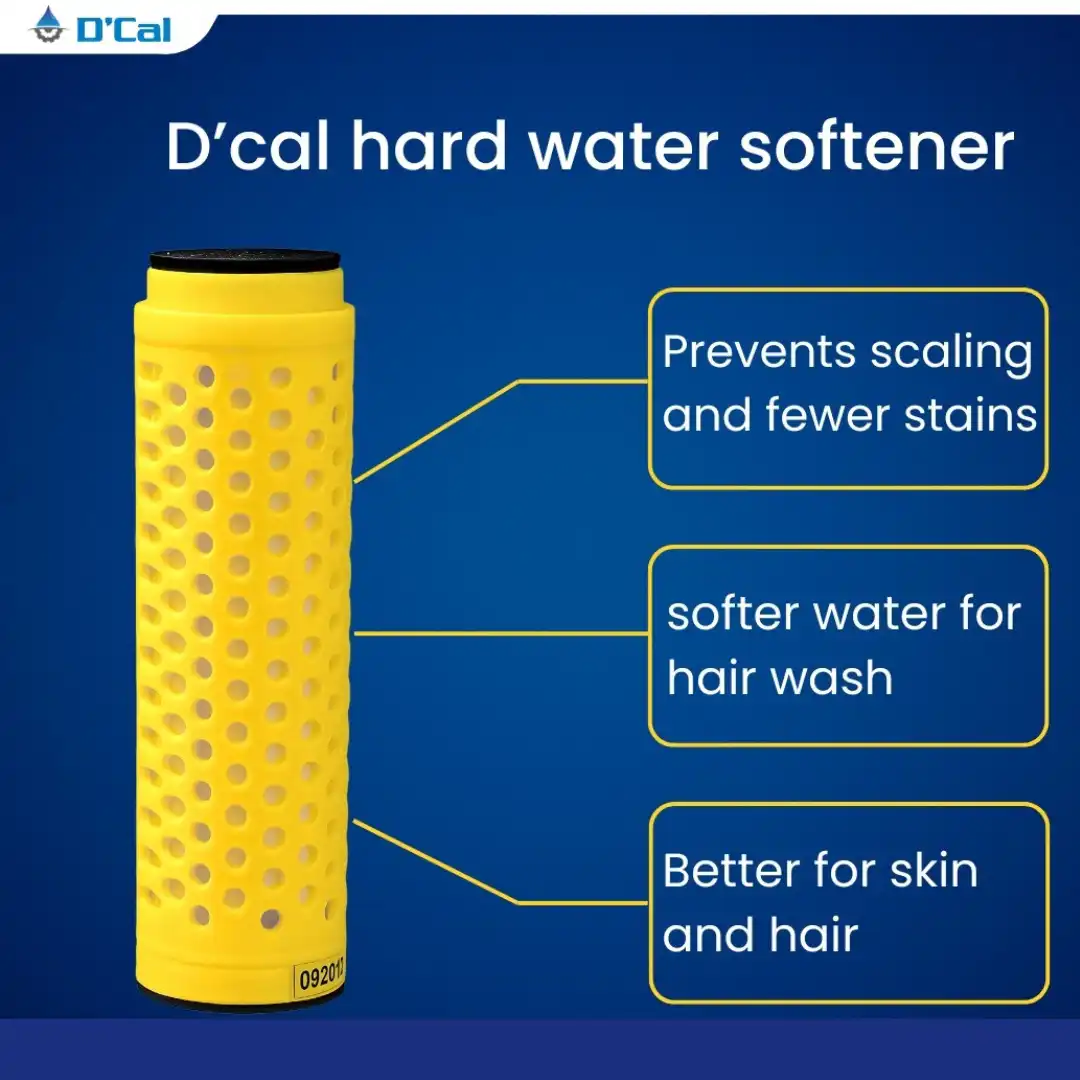 D'Cal

D'cal hard water softener

Prevents scaling and fewer stains

softer water for hair wash

Better for skin and hair

092013